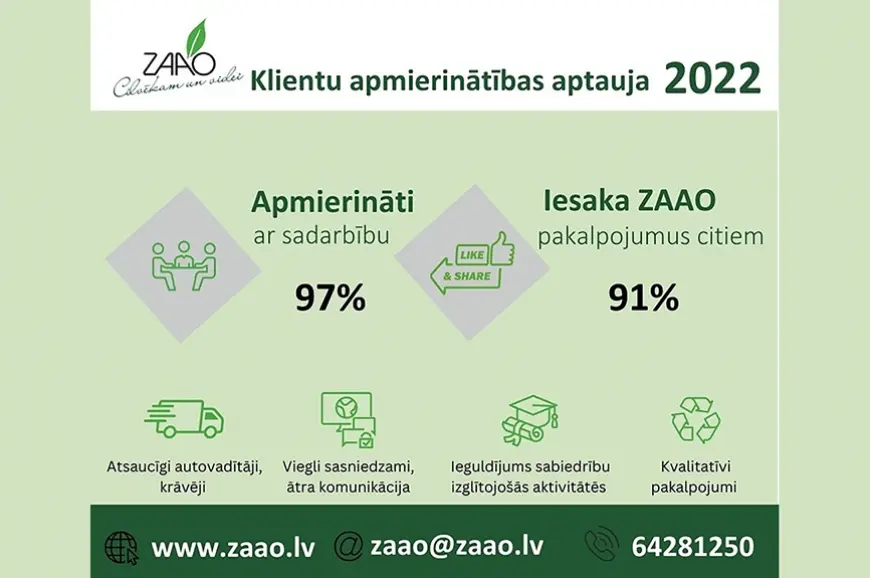 ZAAO
Cilvēkam un videi

Klientu apmierinātības aptauja 2022

Apmierināti ar sadarbību

97%

LIKE & SHARE

Iesaka ZAAO pakalpojumus citiem

91%

Atsaucīgi autovadītāji, krāvēji

Viegli sasniedzami, ātra komunikācija

Ieguldījums sabiedrību izglītojošās aktivitātēs

Kvalitatīvi pakalpojumi

www.zaao.lv

zaao@zaao.lv

64281250